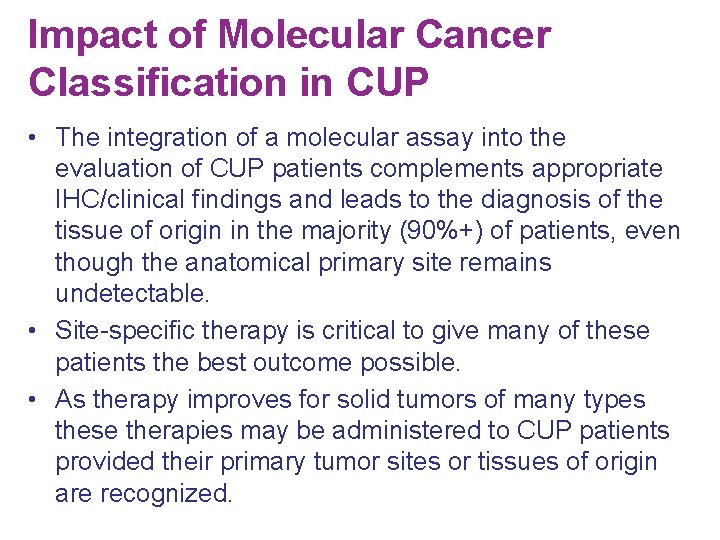 Impact of Molecular Cancer Classification in CUP

• The integration of a molecular assay into the evaluation of CUP patients complements appropriate IHC/clinical findings and leads to the diagnosis of the tissue of origin in the majority (90%+) of patients, even though the anatomical primary site remains undetectable.

• Site-specific therapy is critical to give many of these patients the best outcome possible.

• As therapy improves for solid tumors of many types these therapies may be administered to CUP patients provided their primary tumor sites or tissues of origin are recognized.